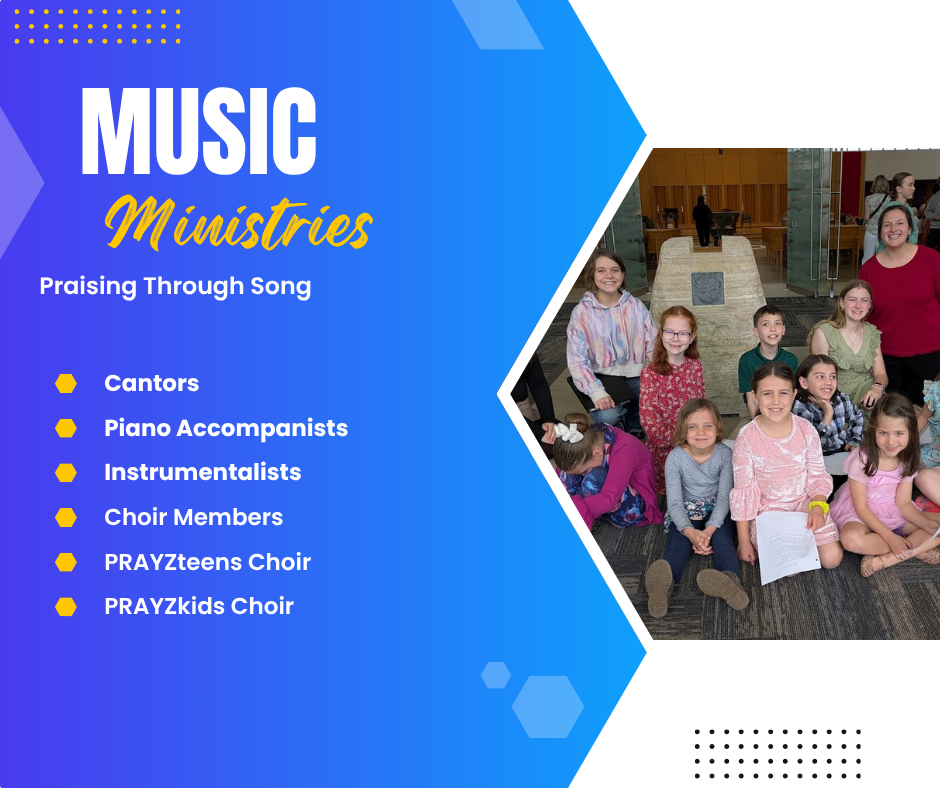 MUSIC
Ministries
Praising Through Song

Cantors
Piano Accompanists
Instrumentalists
Choir Members
PRAYZteens Choir
PRAYZkids Choir